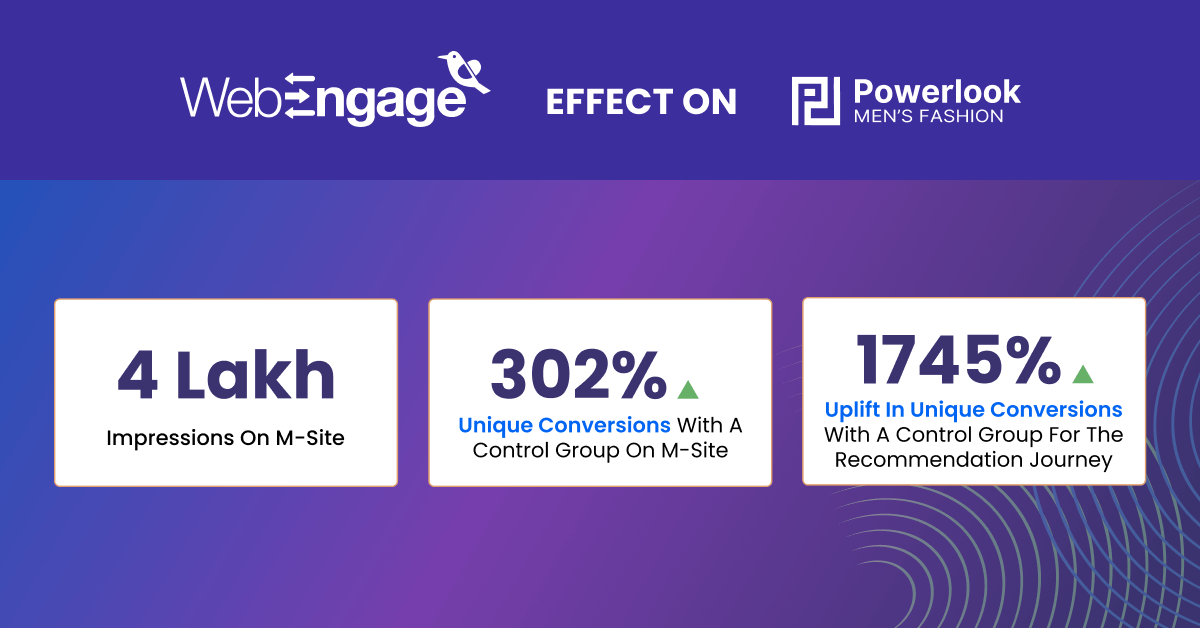 WebEngage EFFECT ON Powerlook MEN'S FASHION

4 Lakh
Impressions On M-Site

302%
Unique Conversions With A Control Group On M-Site

1745%
Uplift In Unique Conversions With A Control Group For The Recommendation Journey